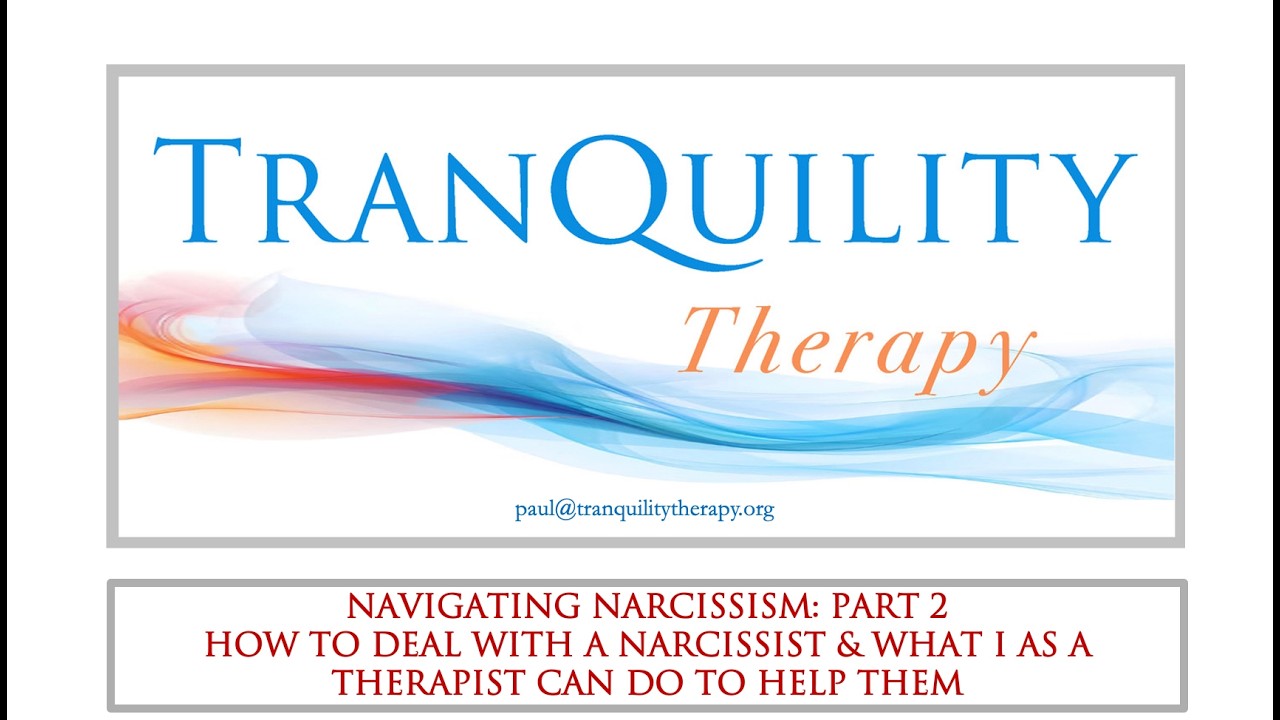 TRANQUILITY

Therapy

paul@tranquilitytherapy.org

NAVIGATING NARCISSISM: PART 2
HOW TO DEAL WITH A NARCISSIST & WHAT I AS A THERAPIST CAN DO TO HELP THEM